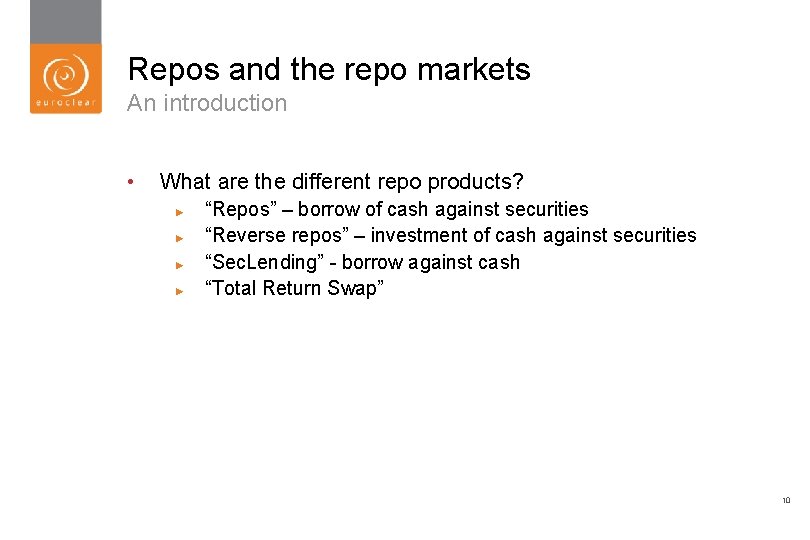 euroclear

Repos and the repo markets
An introduction

• What are the different repo products?
► “Repos” – borrow of cash against securities
► “Reverse repos” – investment of cash against securities
► “SecLending” - borrow against cash
► “Total Return Swap”

10